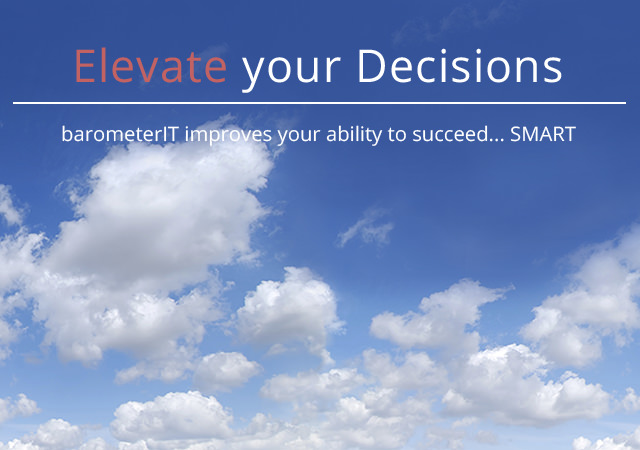 Elevate your Decisions

barometerIT improves your ability to succeed... SMART